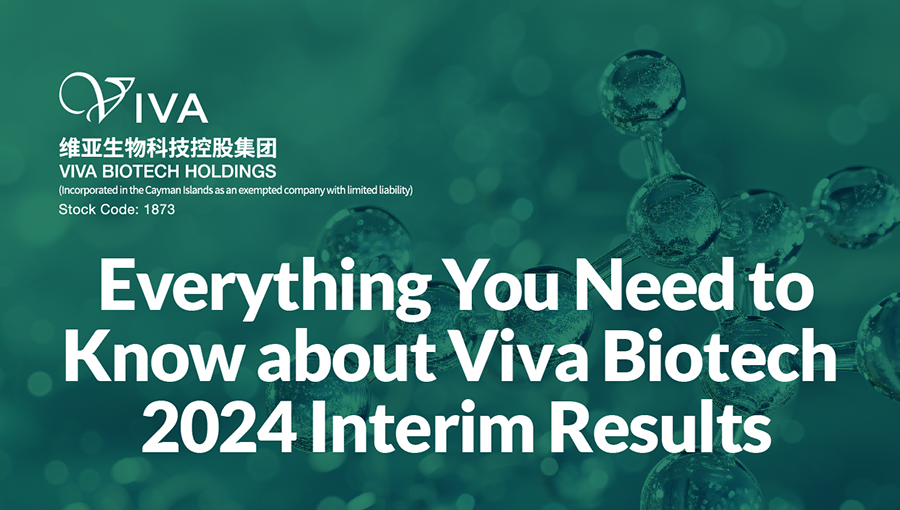 VIVA
维亚生物科技控股集团
VIVA BIOTECH HOLDINGS
(Incorporated in the Cayman Islands as an exempted company with limited liability)
Stock Code: 1873

Everything You Need to Know about Viva Biotech 2024 Interim Results